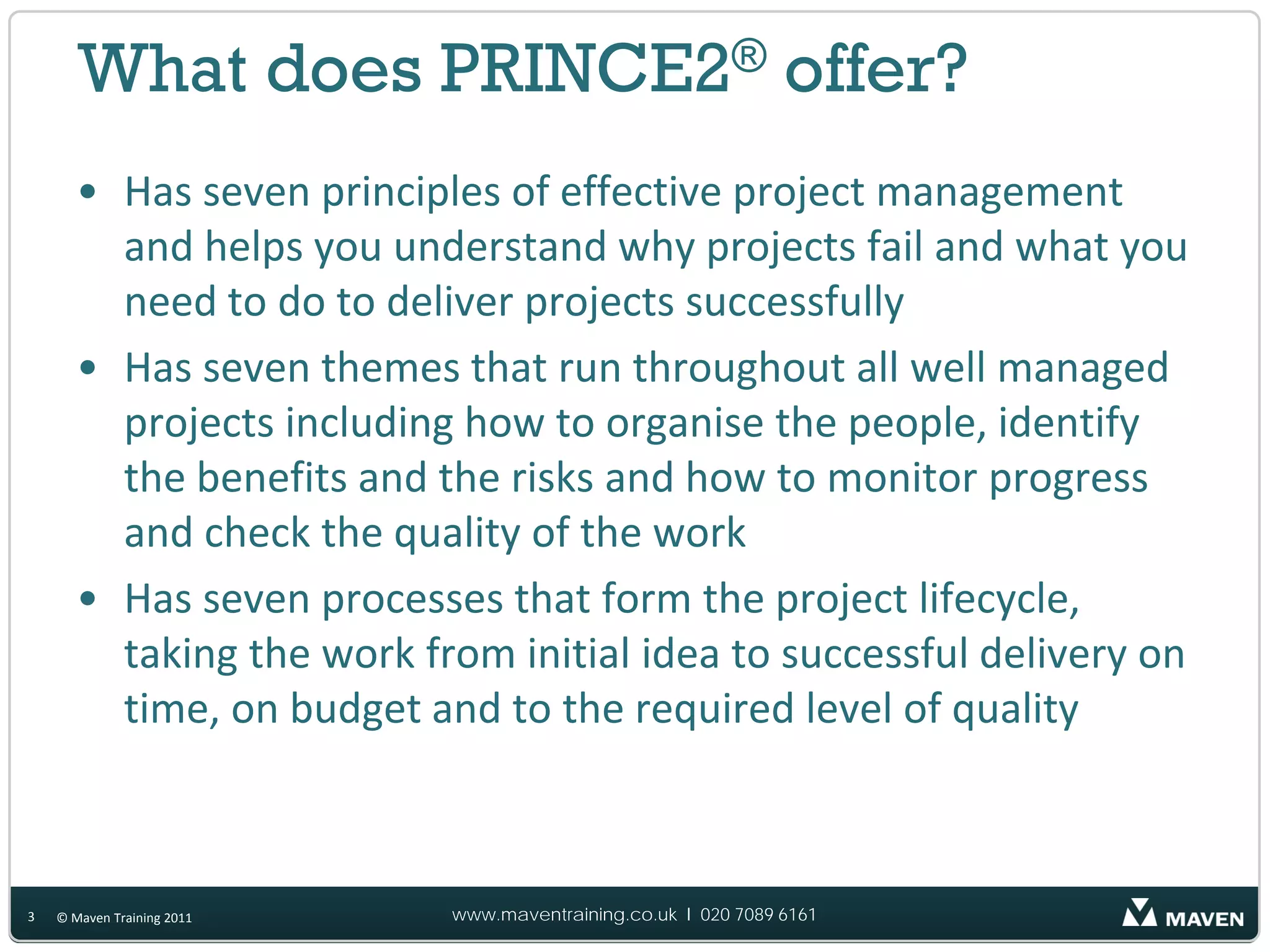 What does PRINCE2® offer?

• Has seven principles of effective project management and helps you understand why projects fail and what you need to do to deliver projects successfully

• Has seven themes that run throughout all well managed projects including how to organise the people, identify the benefits and the risks and how to monitor progress and check the quality of the work

• Has seven processes that form the project lifecycle, taking the work from initial idea to successful delivery on time, on budget and to the required level of quality

3 © Maven Training 2011

www.maventraining.co.uk I 020 7089 6161

MAVEN